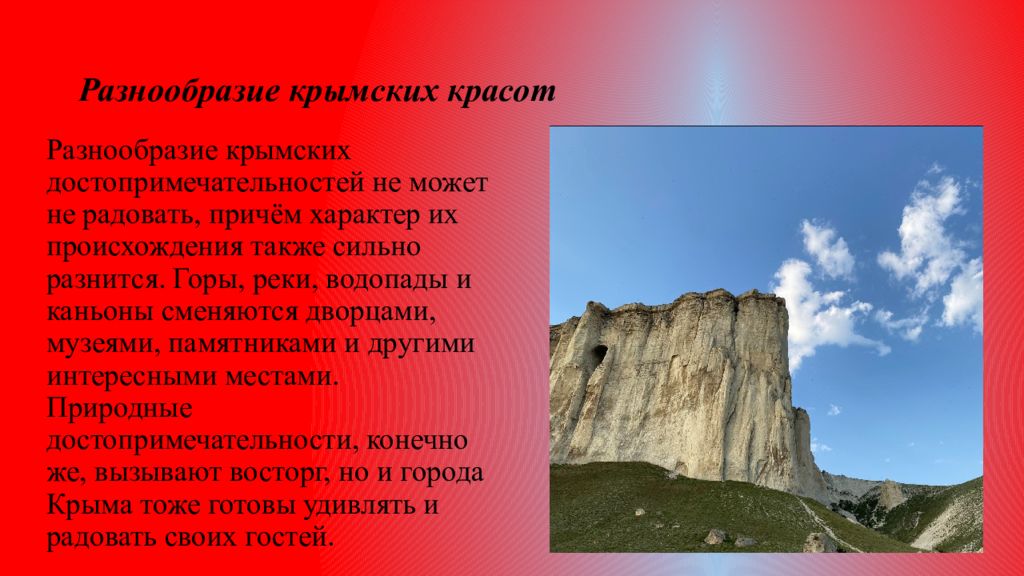 Разнообразие крымских красот

Разнообразие крымских достопримечательностей не может не радовать, причём характер их происхождения также сильно разнится. Горы, реки, водопады и каньоны сменяются дворцами, музеями, памятниками и другими интересными местами. Природные достопримечательности, конечно же, вызывают восторг, но и города Крыма тоже готовы удивлять и радовать своих гостей.